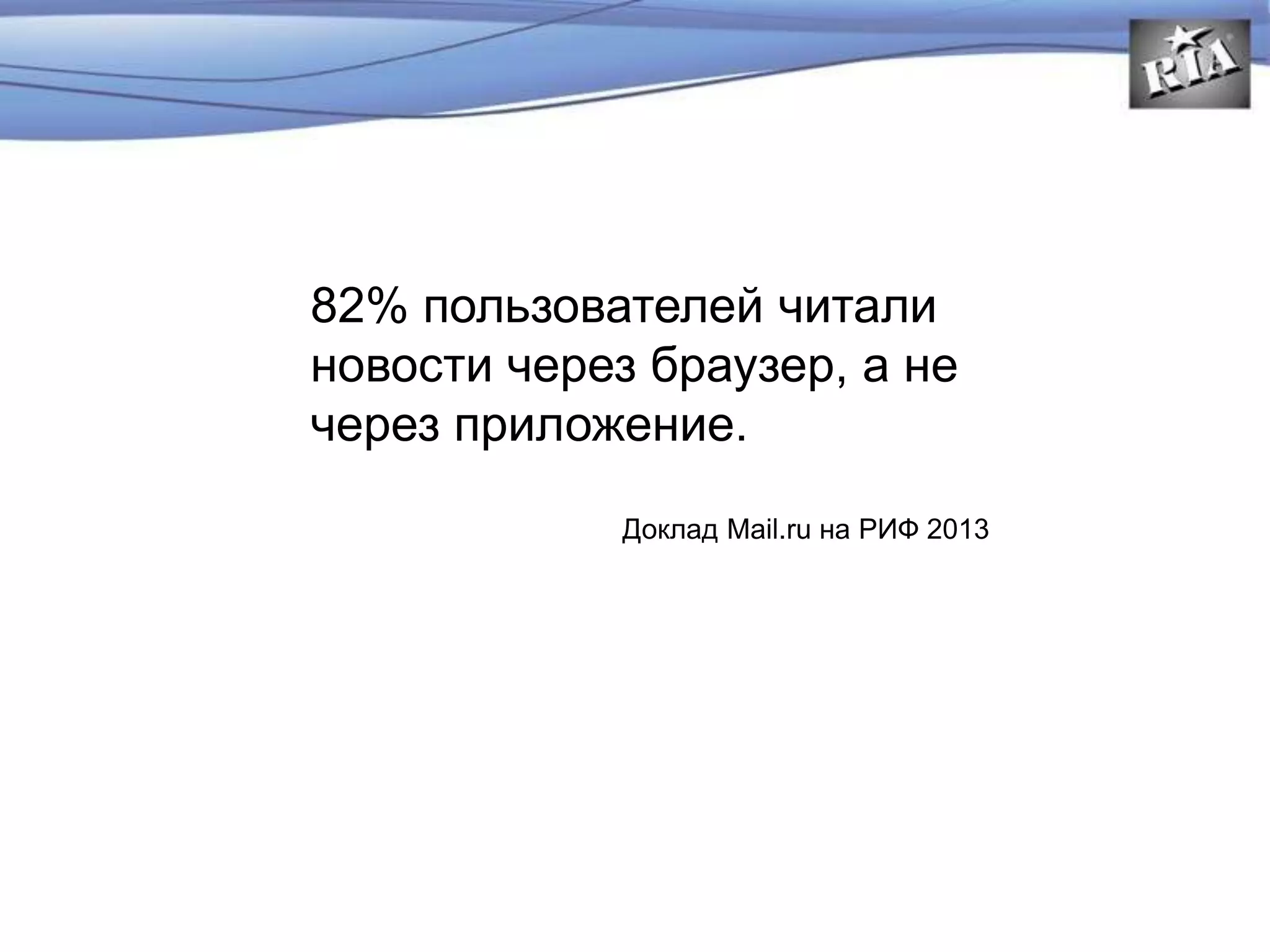 RIA

82% пользователей читали новости через браузер, а не через приложение.

Доклад Mail.ru на РИФ 2013